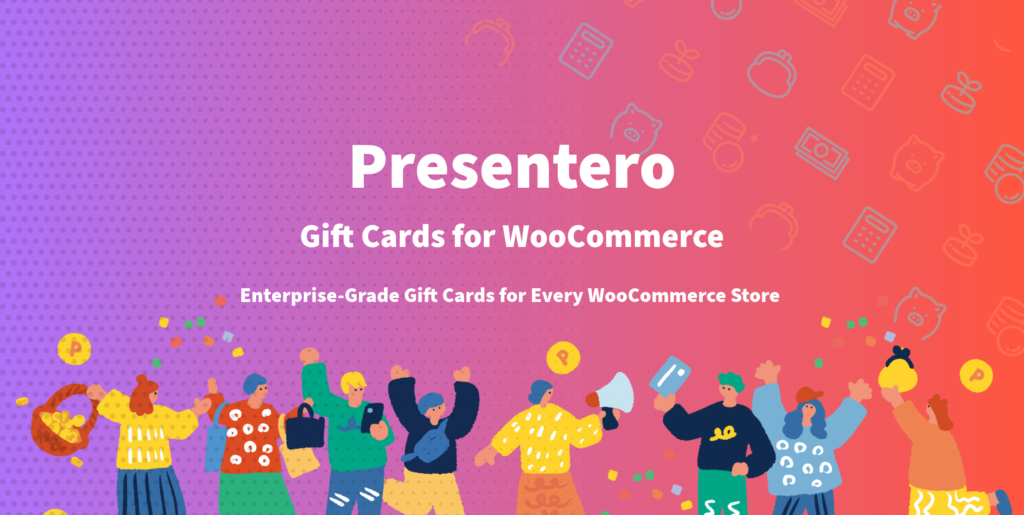 Presentero

Gift Cards for WooCommerce

Enterprise-Grade Gift Cards for Every WooCommerce Store